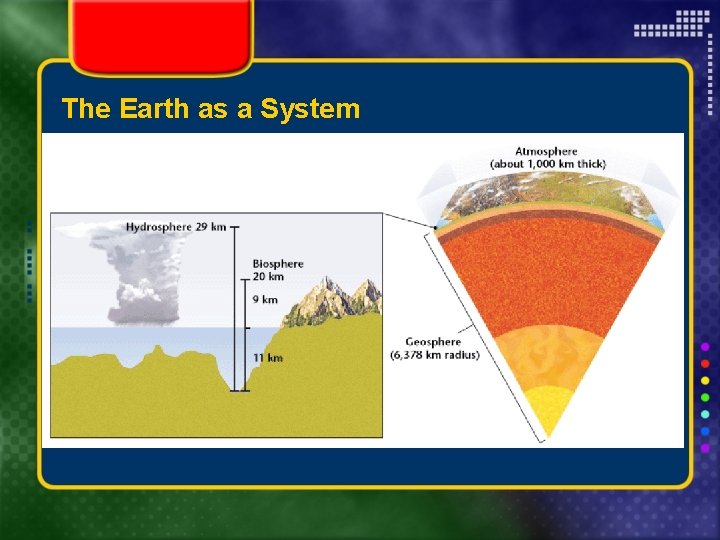 The Earth as a System

Hydrosphere 29 km

Biosphere 20 km

9 km

11 km

Atmosphere (about 1,000 km thick)

Geosphere (6,378 km radius)